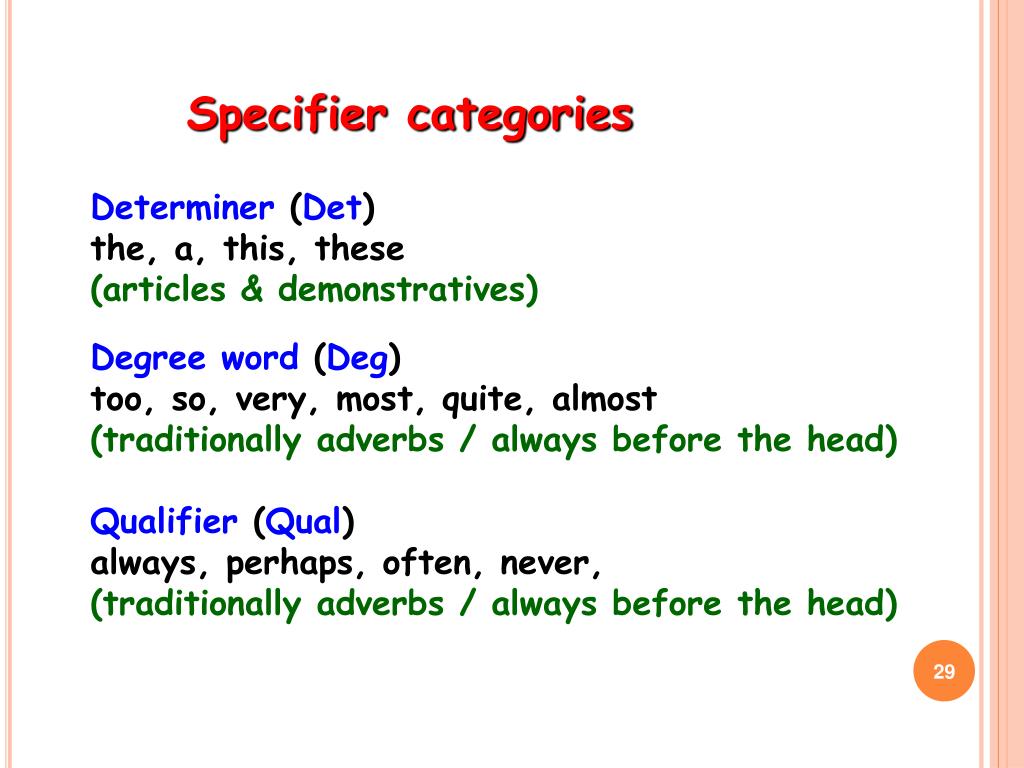 Specifier categories

Determiner (Det)
the, a, this, these
(articles & demonstratives)

Degree word (Deg)
too, so, very, most, quite, almost
(traditionally adverbs / always before the head)

Qualifier (Qual)
always, perhaps, often, never,
(traditionally adverbs / always before the head)

29